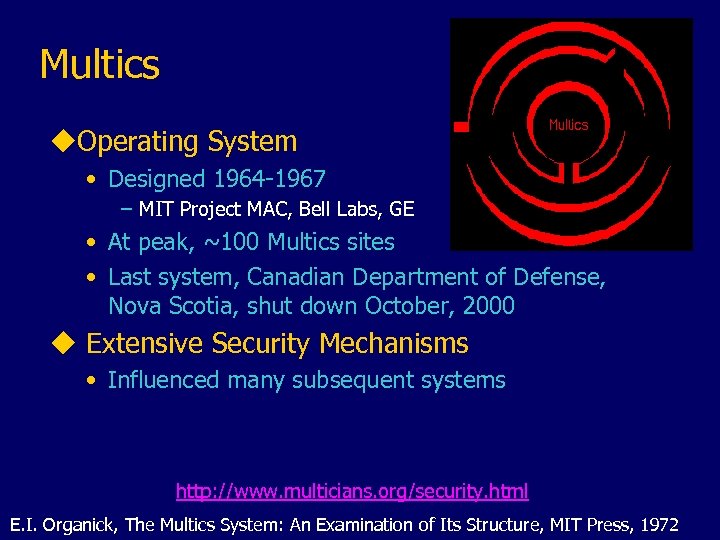 Multics

Multics

◆Operating System

• Designed 1964-1967

– MIT Project MAC, Bell Labs, GE

• At peak, ~100 Multics sites

• Last system, Canadian Department of Defense, Nova Scotia, shut down October, 2000

◆ Extensive Security Mechanisms

• Influenced many subsequent systems

http://www.multicians.org/security.html

E.I. Organick, The Multics System: An Examination of Its Structure, MIT Press, 1972